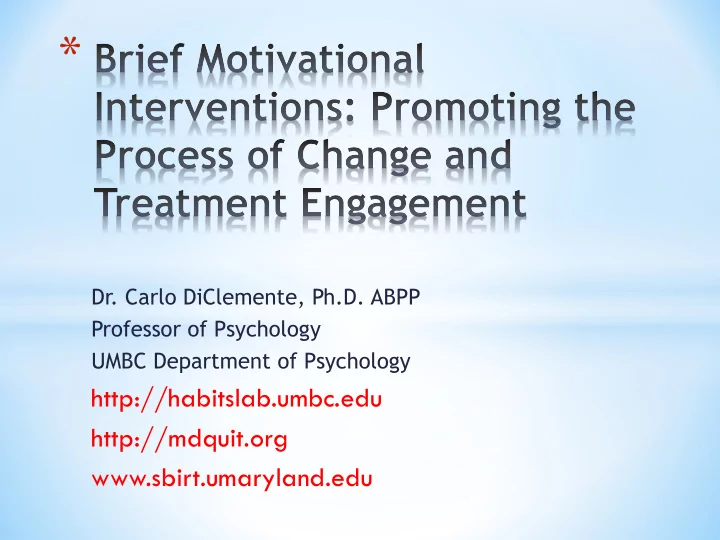 * Brief Motivational Interventions: Promoting the Process of Change and Treatment Engagement

Dr. Carlo DiClemente, Ph.D. ABPP
Professor of Psychology
UMBC Department of Psychology
http://habitslab.umbc.edu
http://mdquit.org
www.sbirt.umaryland.edu